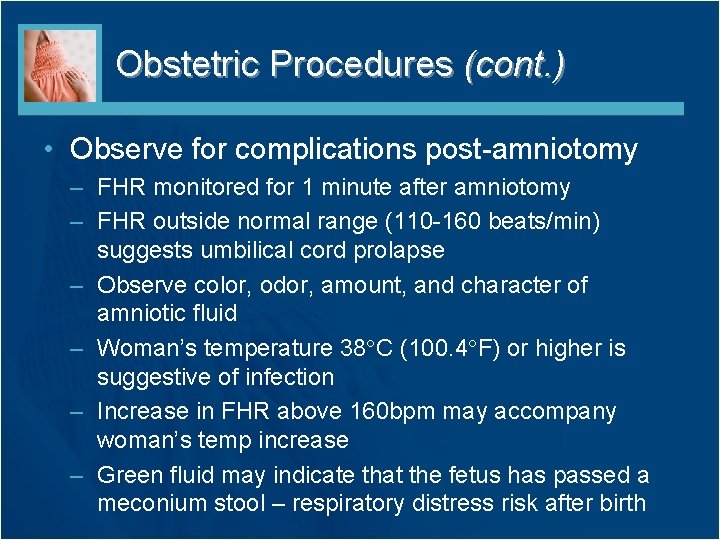 Obstetric Procedures (cont.)

• Observe for complications post-amniotomy
– FHR monitored for 1 minute after amniotomy
– FHR outside normal range (110-160 beats/min) suggests umbilical cord prolapse
– Observe color, odor, amount, and character of amniotic fluid
– Woman's temperature 38°C (100.4°F) or higher is suggestive of infection
– Increase in FHR above 160bpm may accompany woman's temp increase
– Green fluid may indicate that the fetus has passed a meconium stool – respiratory distress risk after birth